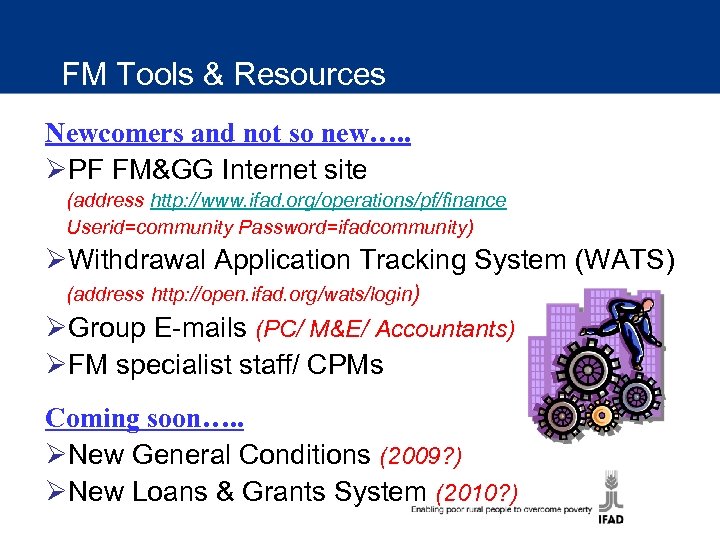 FM Tools & Resources

Newcomers and not so new…..

➢PF FM&GG Internet site
(address http://www.ifad.org/operations/pf/finance Userid=community Password=ifadcommunity)

➢Withdrawal Application Tracking System (WATS)
(address http://open.ifad.org/wats/login)

➢Group E-mails (PC/ M&E/ Accountants)

➢FM specialist staff/ CPMs

Coming soon…..

➢New General Conditions (2009?)

➢New Loans & Grants System (2010?)

Enabling poor rural people to overcome poverty

IFAD